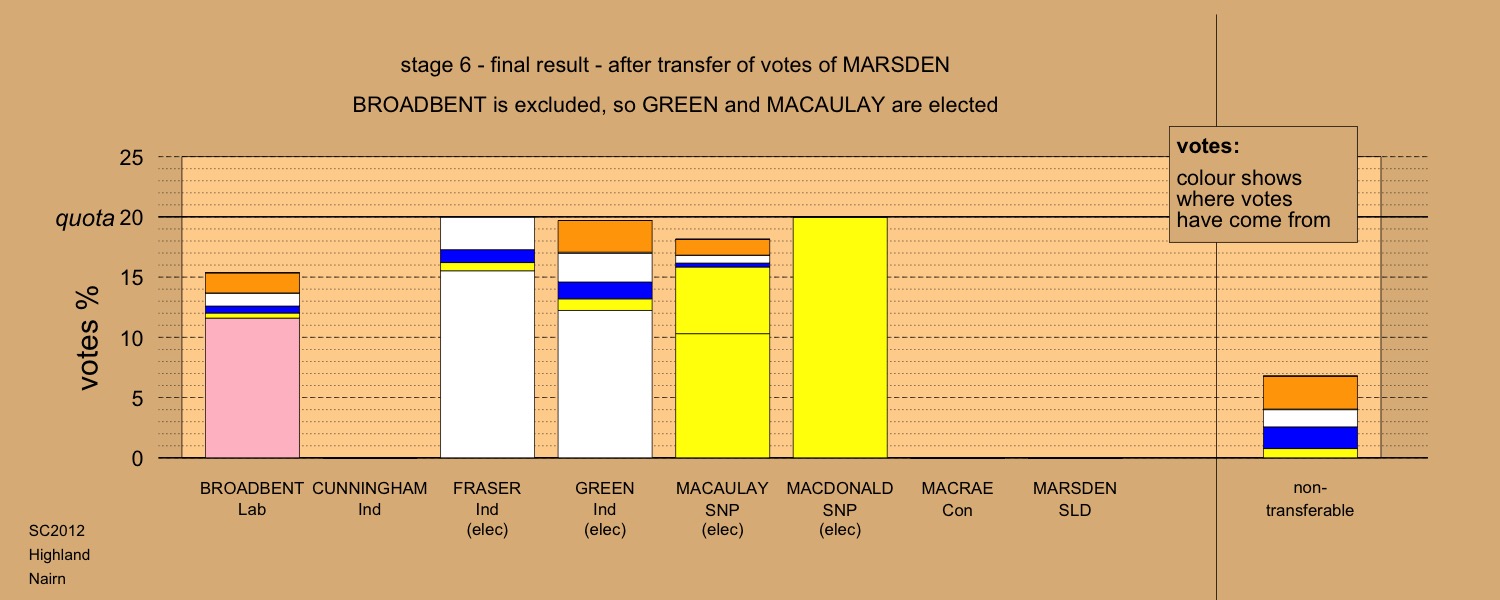 stage 6 - final result - after transfer of votes of MARSDEN

BROADBENT is excluded, so GREEN and MACAULAY are elected

votes:
colour shows where votes have come from

votes %

25
quota 20
15
10
5
0

BROADBENT Lab
CUNNINGHAM Ind
FRASER Ind (elec)
GREEN Ind (elec)
MACAULAY SNP (elec)
MACDONALD SNP (elec)
MACRAE Con
MARSDEN SLD
non-transferable

SC2012
Highland
Nairn